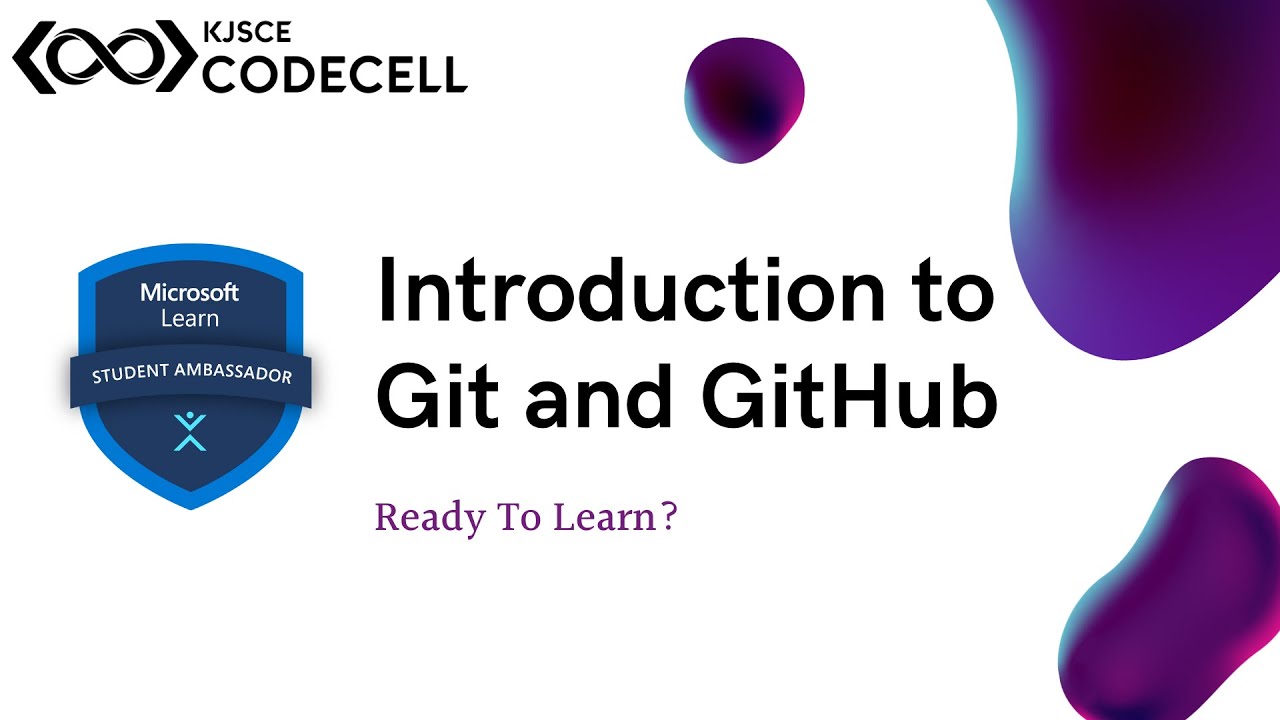 KJSCE
CODECELL

Microsoft
Learn
STUDENT AMBASSADOR

Introduction to Git and GitHub

Ready To Learn?